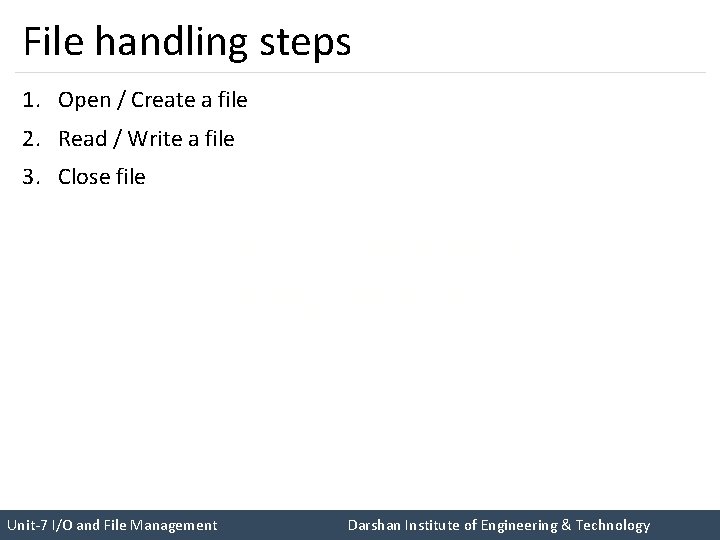 File handling steps

1. Open / Create a file
2. Read / Write a file
3. Close file

Unit-7 I/O and File Management

Darshan Institute of Engineering & Technology